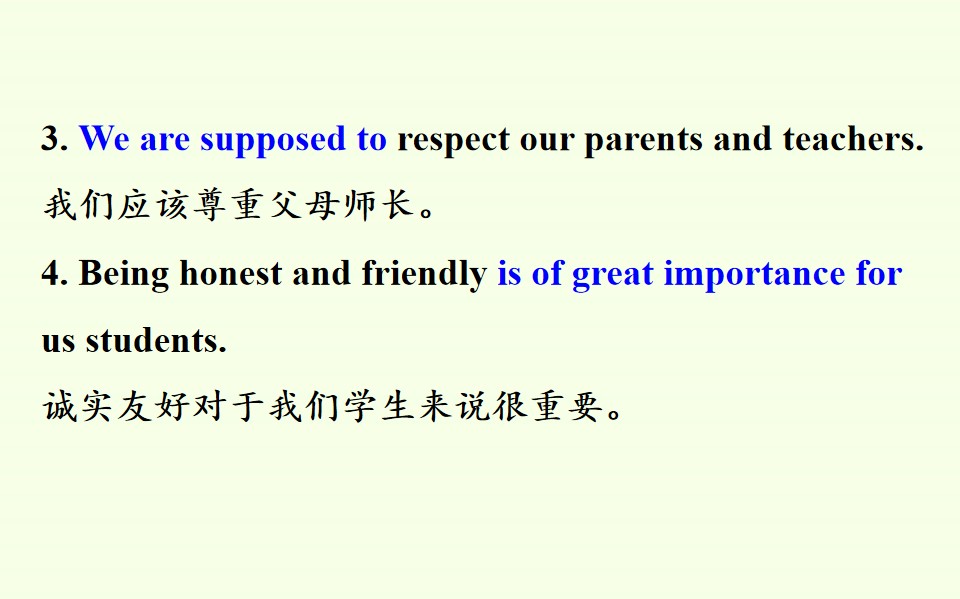 3. We are supposed to respect our parents and teachers.
我们应该尊重父母师长。
4. Being honest and friendly is of great importance for us students.
诚实友好对于我们学生来说很重要。